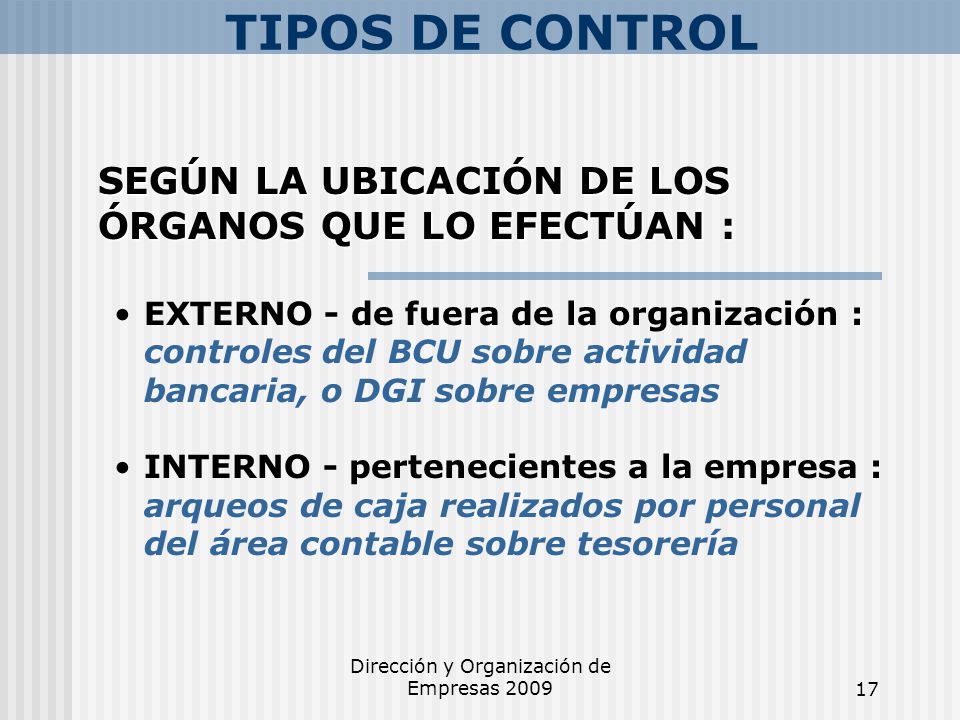 TIPOS DE CONTROL

SEGÚN LA UBICACIÓN DE LOS ÓRGANOS QUE LO EFECTÚAN :

• EXTERNO - de fuera de la organización : controles del BCU sobre actividad bancaria, o DGI sobre empresas

• INTERNO - pertenecientes a la empresa : arqueos de caja realizados por personal del área contable sobre tesorería

Dirección y Organización de Empresas 2009

17